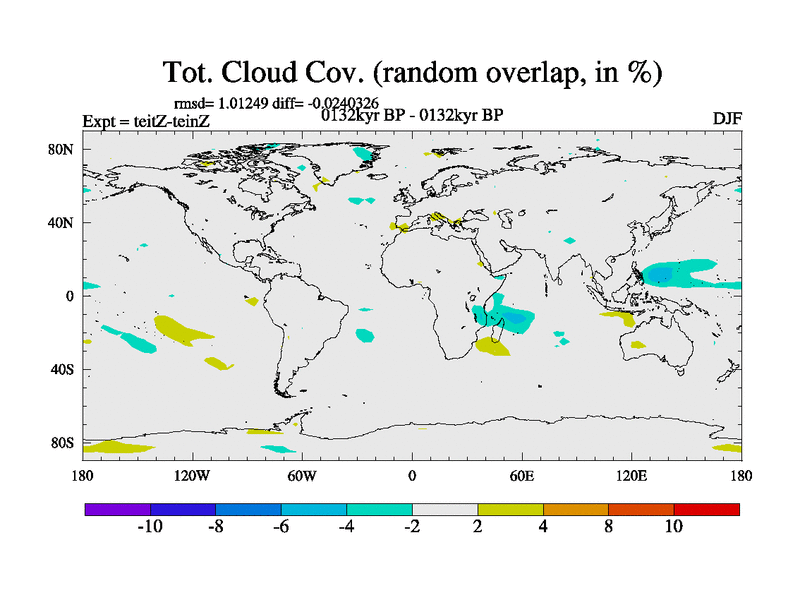 Tot. Cloud Cov. (random overlap, in %)

rmsd= 1.01249 diff= -0.0240326

Expt = teitZ-teinZ

0132kyr BP - 0132kyr BP

DJF

80N

40N

0

40S

80S

180

120W

60W

0

60E

120E

180

-10 -8 -6 -4 -2 2 4 8 10